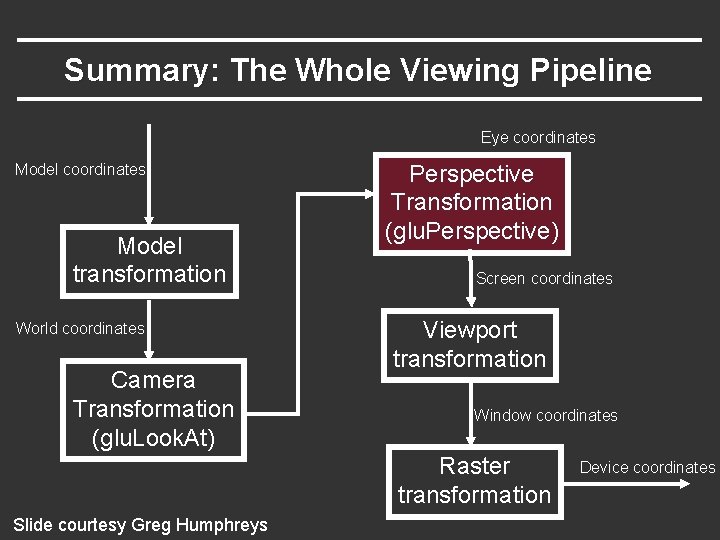 Summary: The Whole Viewing Pipeline

Model coordinates

Model transformation

World coordinates

Camera Transformation (gluLookAt)

Eye coordinates

Perspective Transformation (gluPerspective)

Screen coordinates

Viewport transformation

Window coordinates

Raster transformation

Device coordinates

Slide courtesy Greg Humphreys